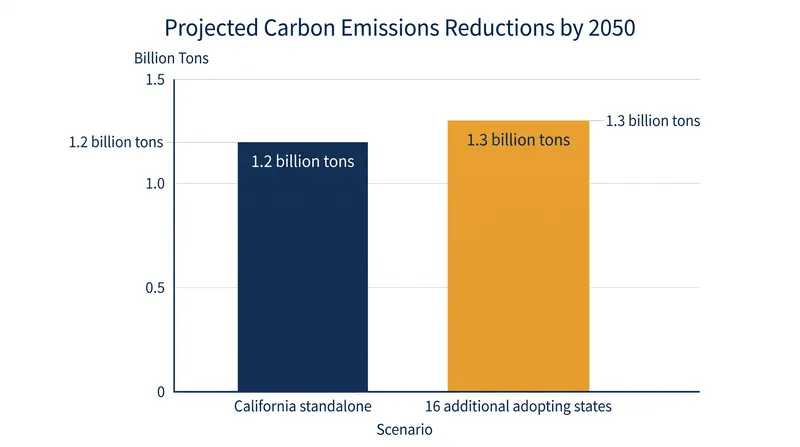 Projected Carbon Emissions Reductions by 2050

Billion Tons

1.5

1.2 billion tons

1.0

0.5

0

1.2 billion tons

1.3 billion tons

1.3 billion tons

California standalone

16 additional adopting states

Scenario